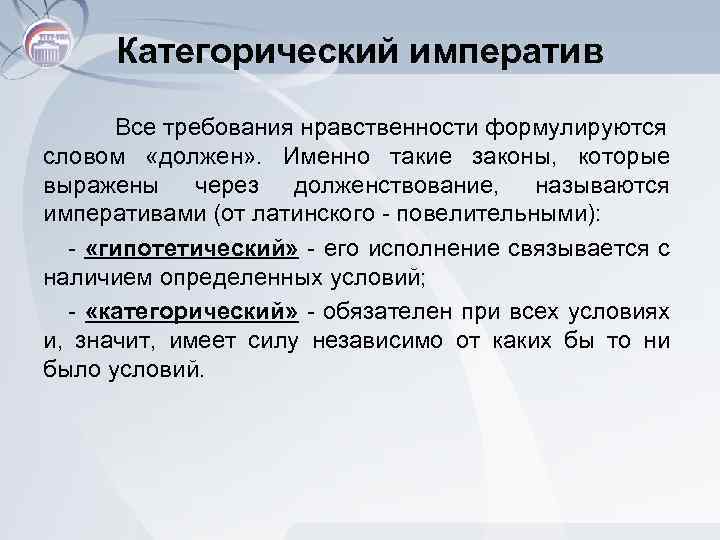 Категорический императив

Все требования нравственности формулируются словом «должен». Именно такие законы, которые выражены через долженствование, называются императивами (от латинского - повелительными):

- «гипотетический» - его исполнение связывается с наличием определенных условий;

- «категорический» - обязателен при всех условиях и, значит, имеет силу независимо от каких бы то ни было условий.